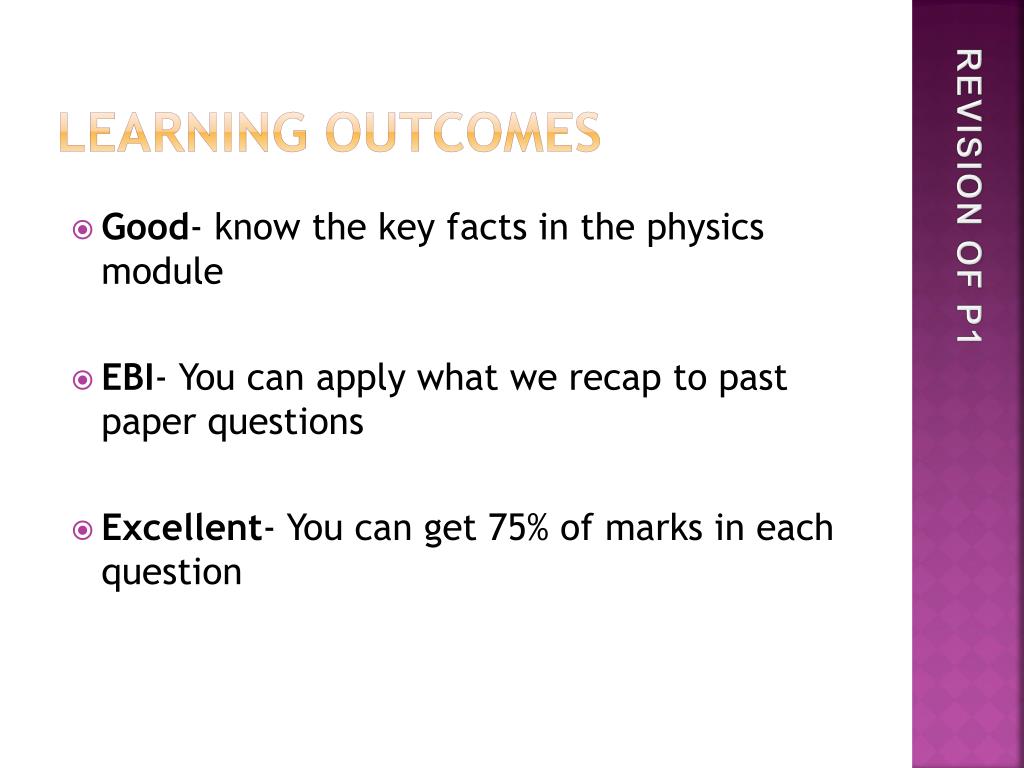 LEARNING OUTCOMES

Good- know the key facts in the physics module

EBI- You can apply what we recap to past paper questions

Excellent- You can get 75% of marks in each question

REVISION OF P1